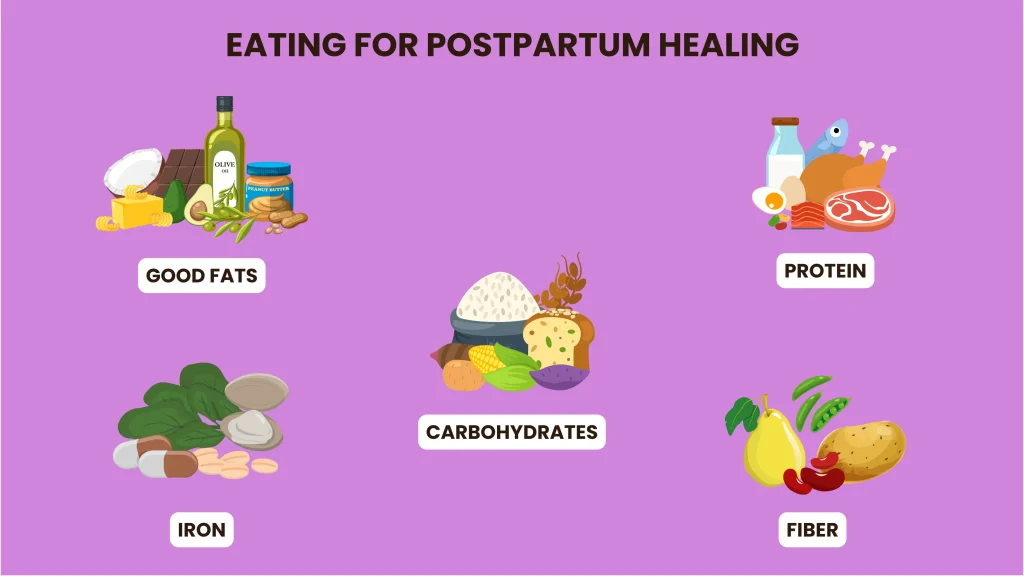 EATING FOR POSTPARTUM HEALING

OLIVE OIL

PEANUT BUTTER

GOOD FATS

PROTEIN

CARBOHYDRATES

IRON

FIBER